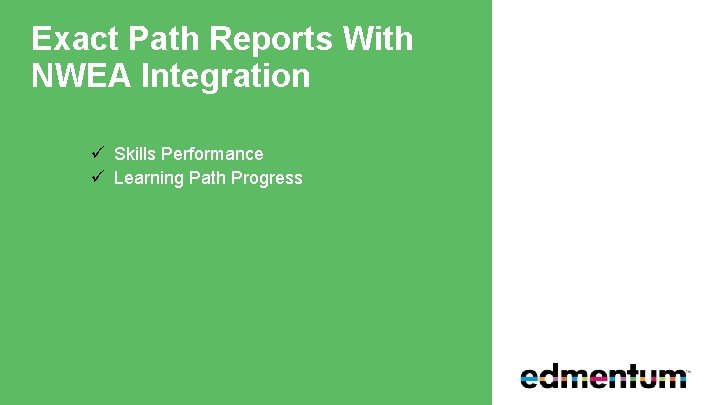 Exact Path Reports With NWEA Integration

✓ Skills Performance
✓ Learning Path Progress

edmentum™